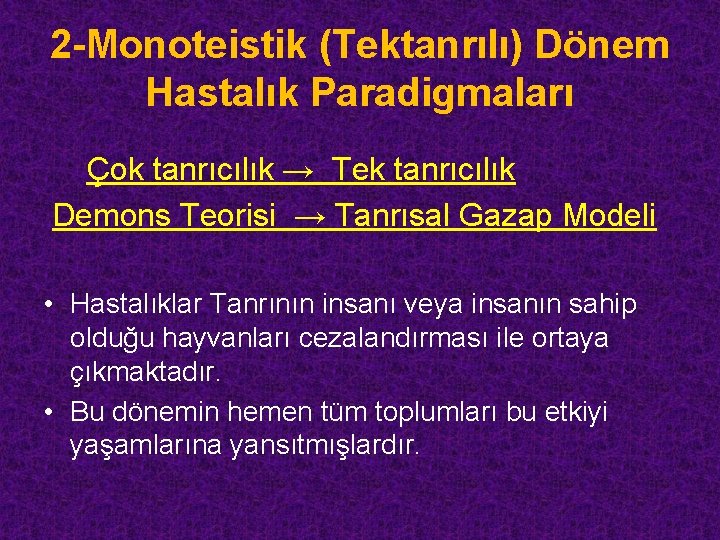 2-Monoteistik (Tektanrılı) Dönem Hastalık Paradigmaları

Çok tanrıcılık → Tek tanrıcılık
Demons Teorisi → Tanrısal Gazap Modeli

• Hastalıklar Tanrının insanı veya insanın sahip olduğu hayvanları cezalandırması ile ortaya çıkmaktadır.
• Bu dönemin hemen tüm toplumları bu etkiyi yaşamlarına yansıtmışlardır.